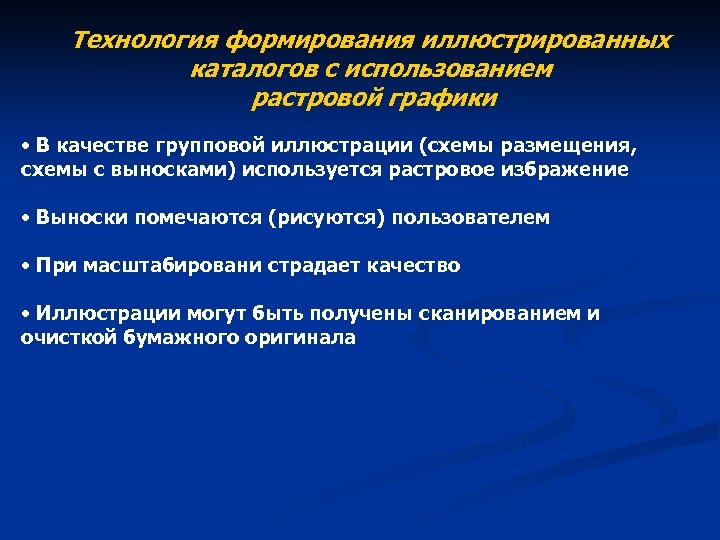 Технология формирования иллюстрированных каталогов с использованием растровой графики

• В качестве групповой иллюстрации (схемы размещения, схемы с выносками) используется растровое избражение

• Выноски помечаются (рисуются) пользователем

• При масштабировани страдает качество

• Иллюстрации могут быть получены сканированием и очисткой бумажного оригинала